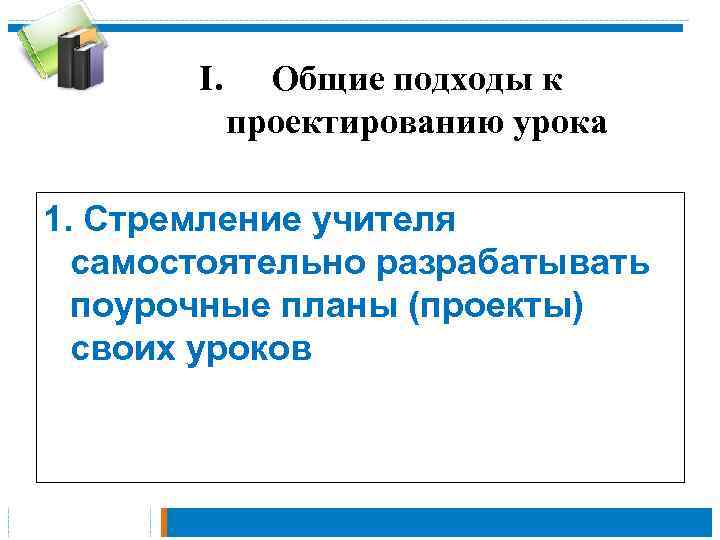 I. Общие подходы к проектированию урока

1. Стремление учителя самостоятельно разрабатывать поурочные планы (проекты) своих уроков